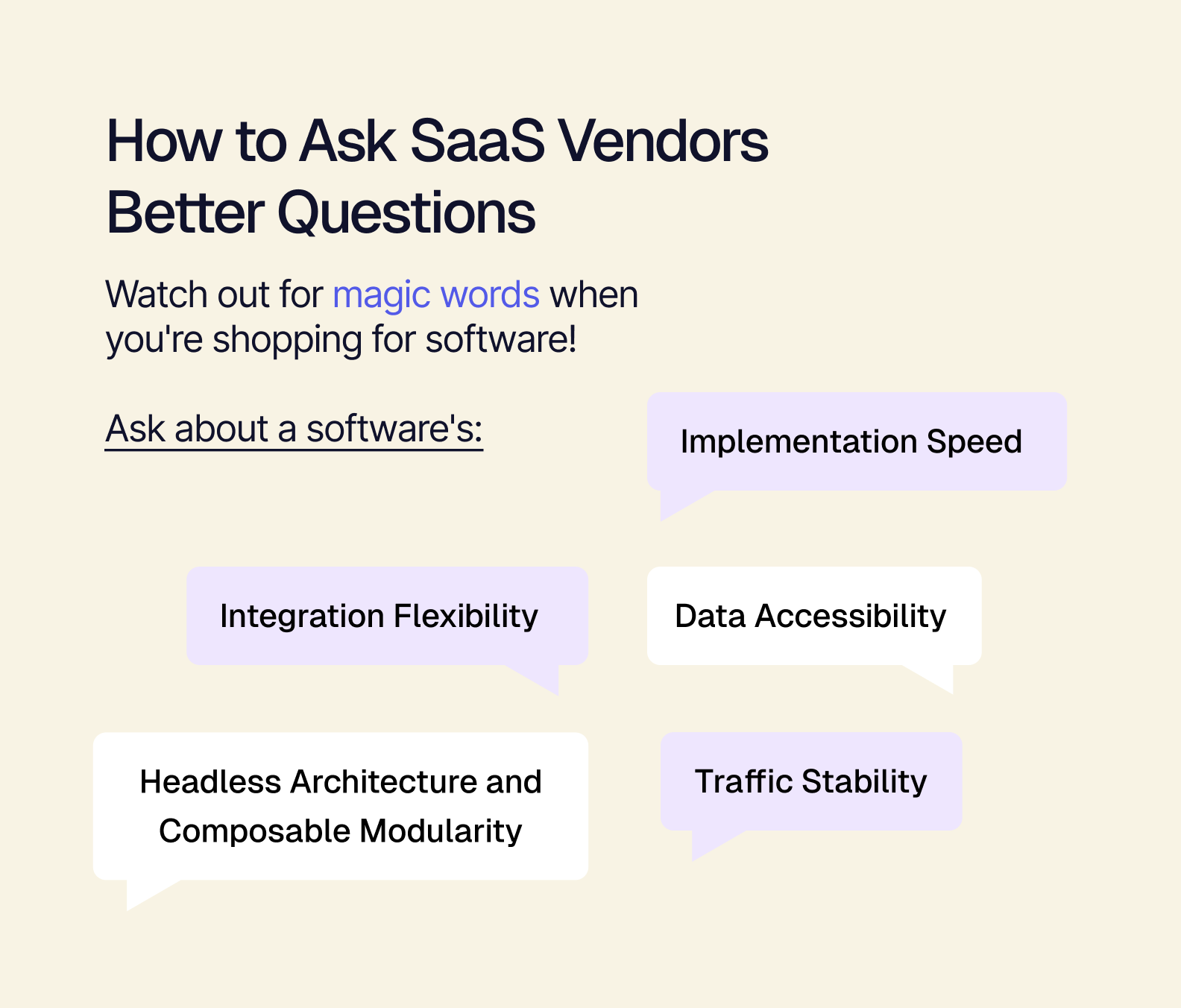 How to Ask SaaS Vendors Better Questions

Watch out for magic words when you're shopping for software!

Ask about a software's:

Implementation Speed

Integration Flexibility

Data Accessibility

Headless Architecture and Composable Modularity

Traffic Stability